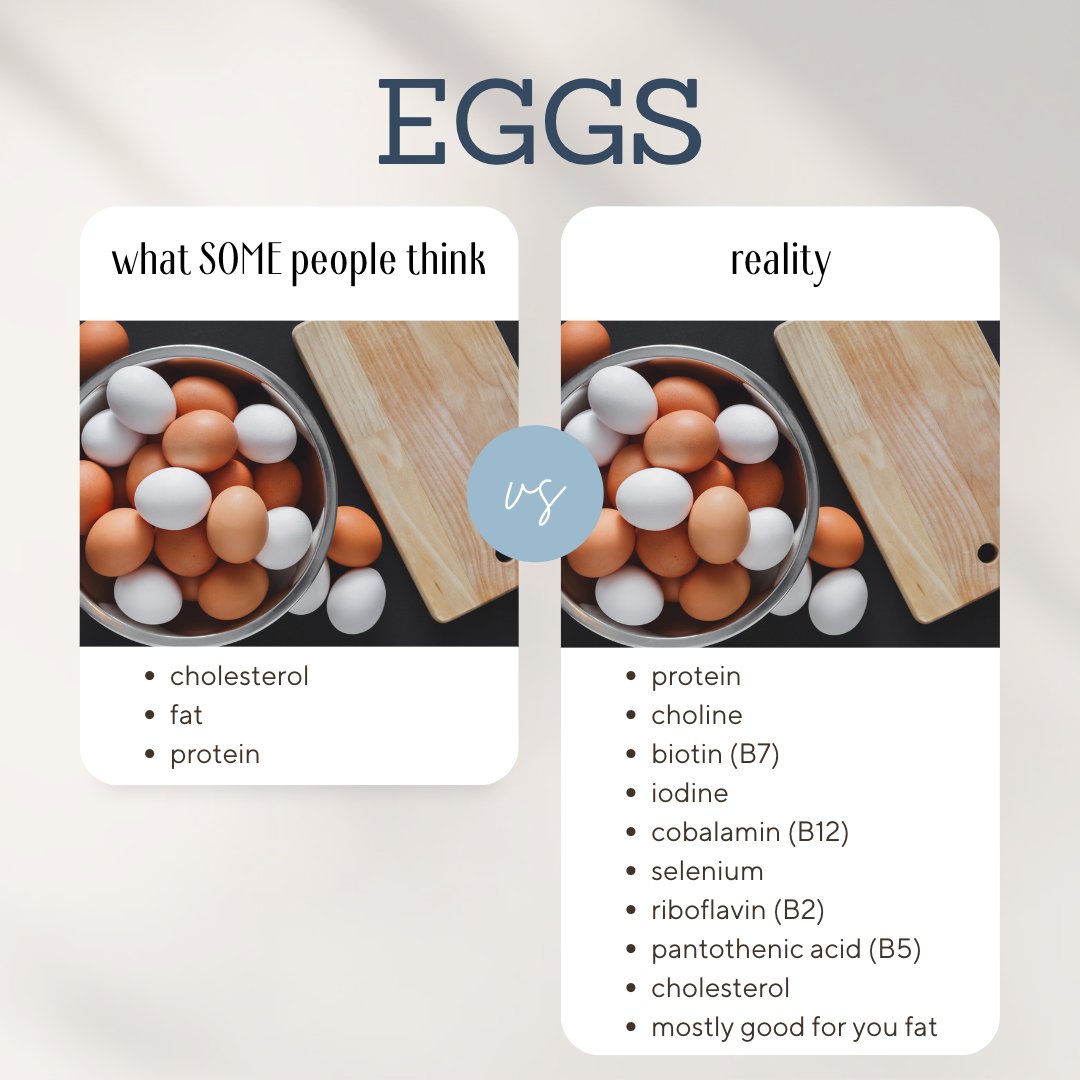 EGGS

what SOME people think

- cholesterol
- fat
- protein

vs

reality

- protein
- choline
- biotin (B7)
- iodine
- cobalamin (B12)
- selenium
- riboflavin (B2)
- pantothenic acid (B5)
- cholesterol
- mostly good for you fat